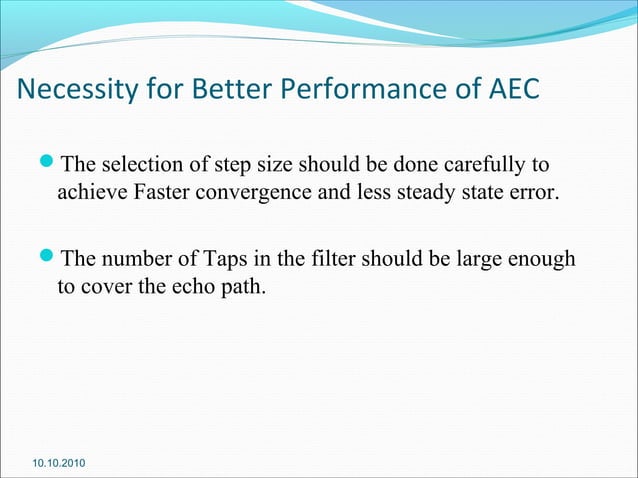 Necessity for Better Performance of AEC

The selection of step size should be done carefully to achieve Faster convergence and less steady state error.

The number of Taps in the filter should be large enough to cover the echo path.

10.10.2010